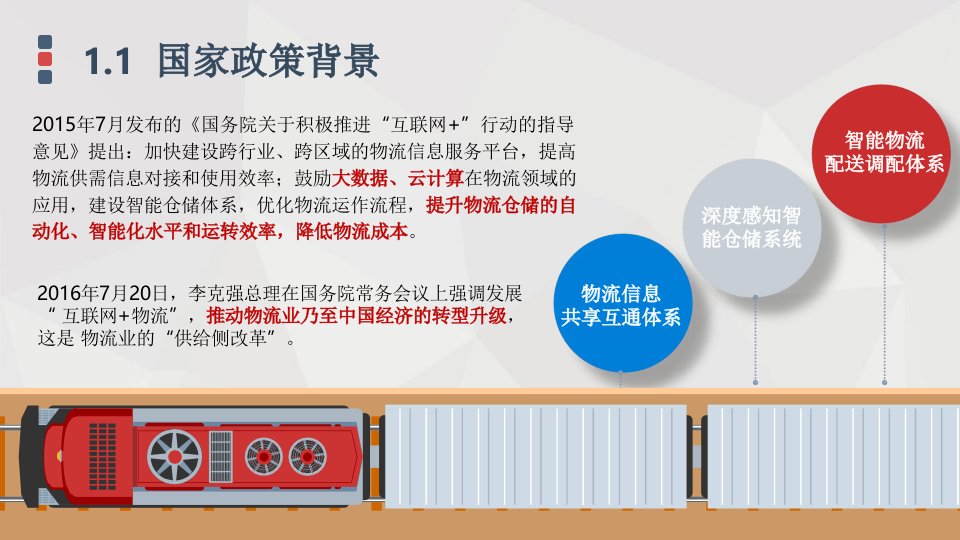 1.1 国家政策背景

2015年7月发布的《国务院关于积极推进“互联网+”行动的指导意见》提出：加快建设跨行业、跨区域的物流信息服务平台，提高物流供需信息对接和使用效率；鼓励大数据、云计算在物流领域的应用，建设智能仓储体系，优化物流运作流程，提升物流仓储的自动化、智能化水平和运转效率，降低物流成本。

2016年7月20日，李克强总理在国务院常务会议上强调发展“互联网+物流”，推动物流业乃至中国经济的转型升级，这是 物流业的“供给侧改革”。

物流信息共享互通体系

深度感知智能仓储系统

智能物流配送调配体系